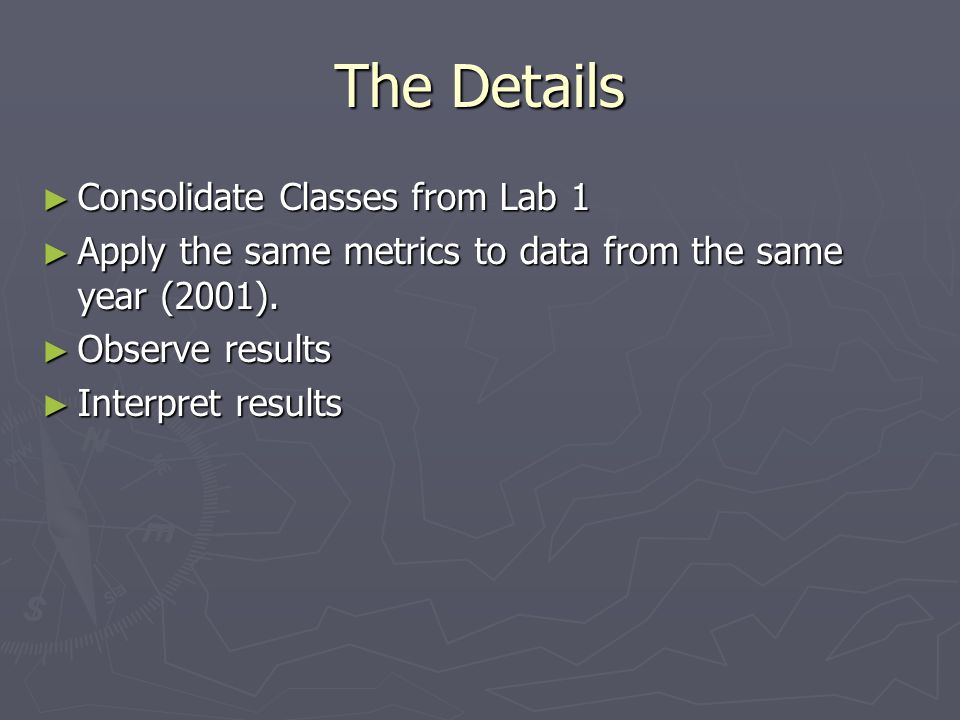 The Details

► Consolidate Classes from Lab 1
► Apply the same metrics to data from the same year (2001).
► Observe results
► Interpret results